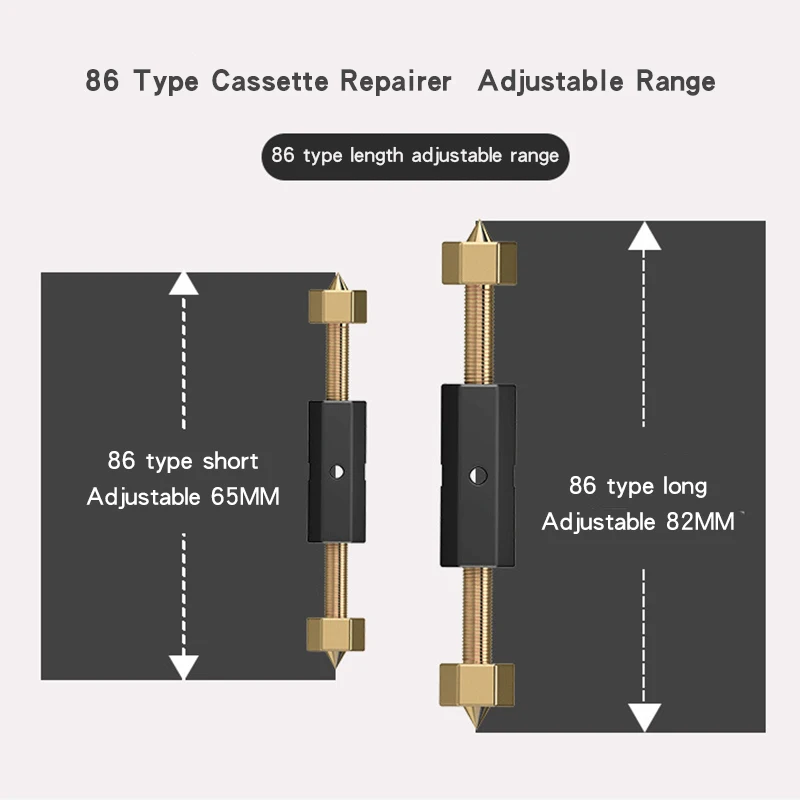 86 Type Cassette Repairer Adjustable Range

86 type length adjustable range

86 type short
Adjustable 65MM

86 type long
Adjustable 82MM